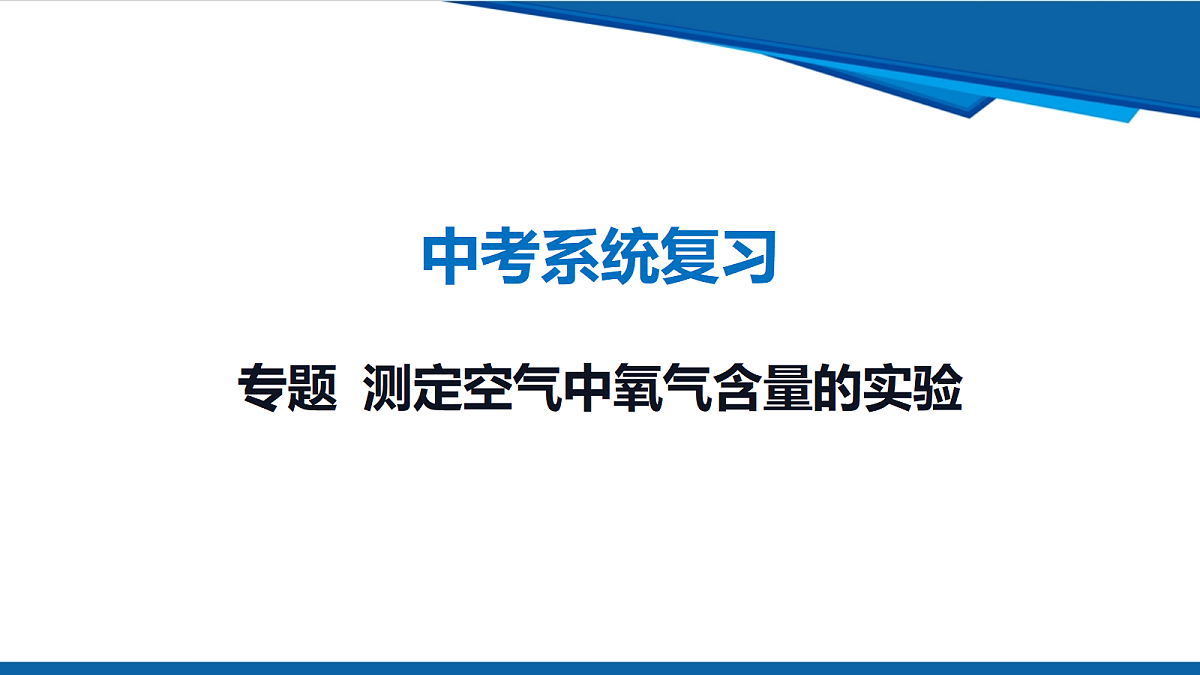 中考系统复习

专题 测定空气中氧气含量的实验